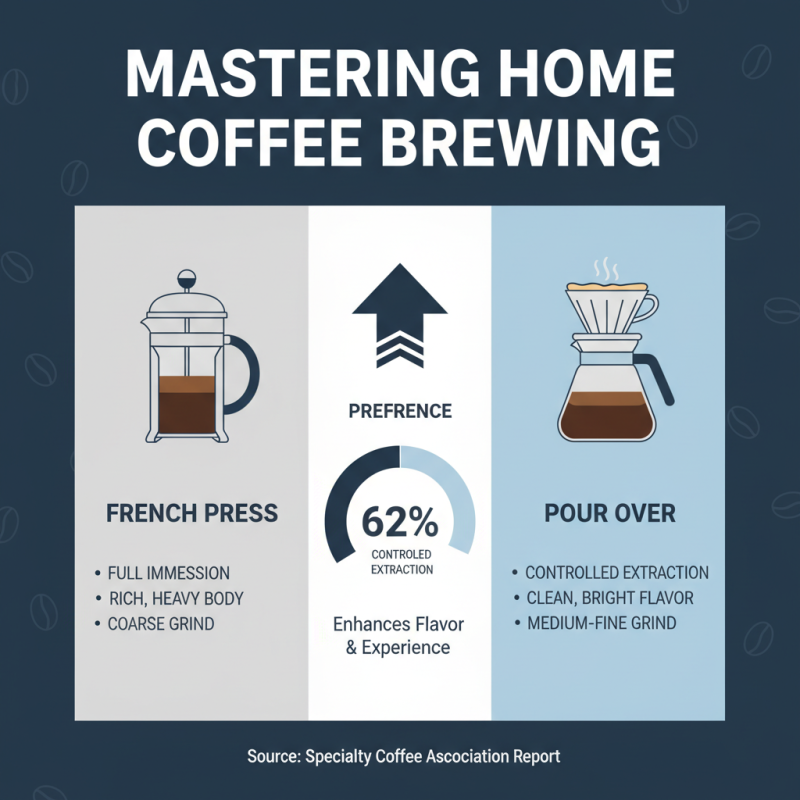 MASTERING HOME COFFEE BREWING

FRENCH PRESS

• FULL IMMESSION
• RICH, HEAVY BODY
• COARSE GRIND

PREFRENCE

62%
CONTROLED EXTRACTION

Enhances Flavor & Experience

POUR OVER

• CONTROLLED EXTRACTION
• CLEAN, BRIGHT FLAVOR
• MEDIUM-FINE GRIND

Source: Specialty Coffee Ascociation Report